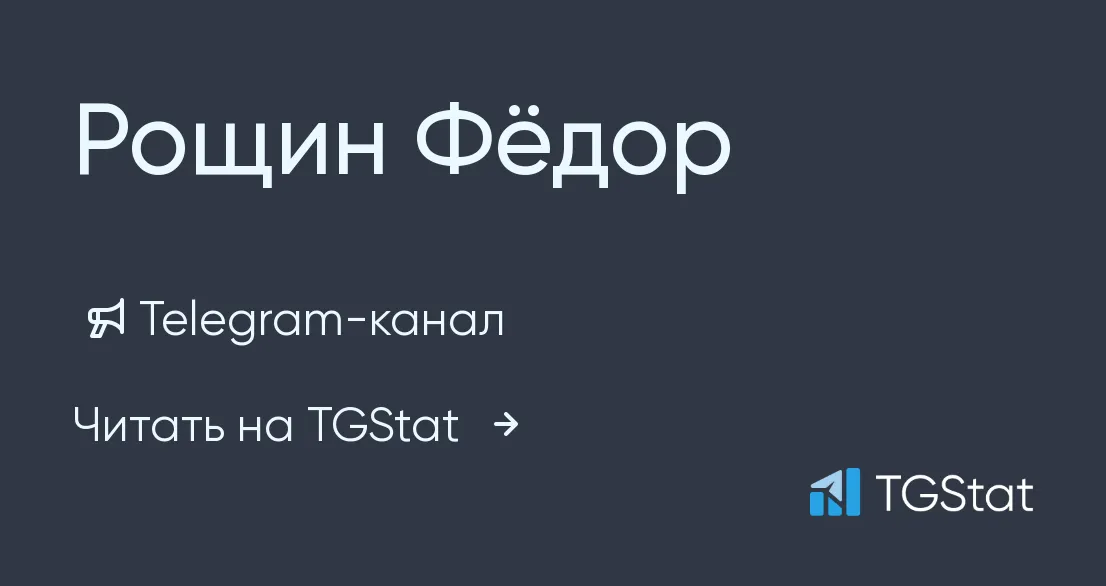 Рощин Фёдор

Telegram-канал

Читать на TGStat →

TGStat